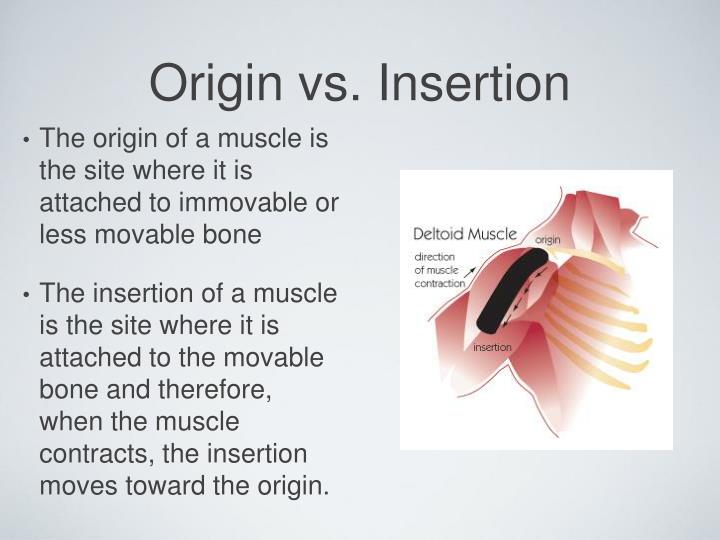 Origin vs. Insertion

• The origin of a muscle is the site where it is attached to immovable or less movable bone

• The insertion of a muscle is the site where it is attached to the movable bone and therefore, when the muscle contracts, the insertion moves toward the origin.

Deltoid Muscle
origin
direction of muscle contraction
insertion